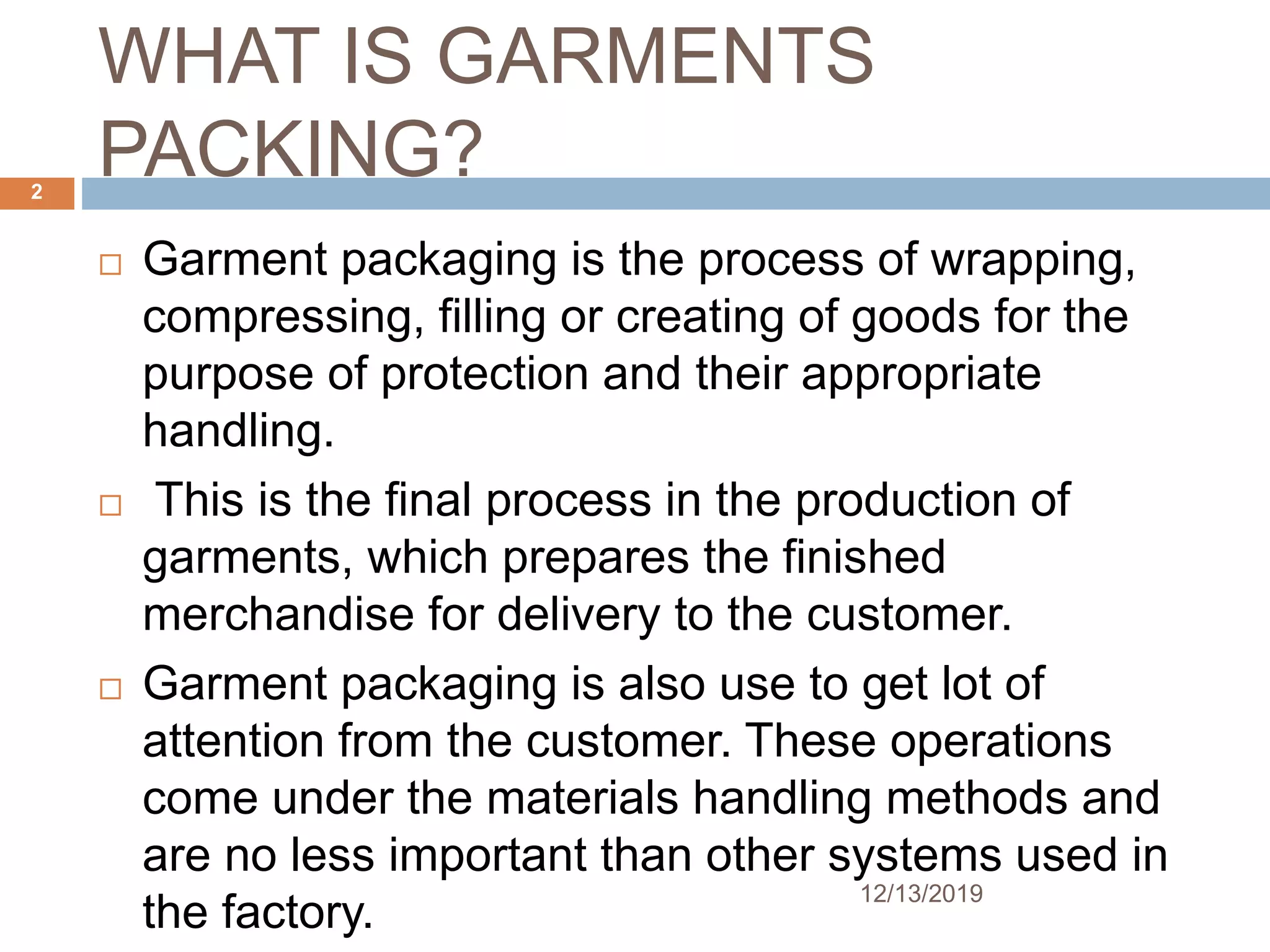 WHAT IS GARMENTS PACKING?

2

□ Garment packaging is the process of wrapping, compressing, filling or creating of goods for the purpose of protection and their appropriate handling.

□ This is the final process in the production of garments, which prepares the finished merchandise for delivery to the customer.

□ Garment packaging is also use to get lot of attention from the customer. These operations come under the materials handling methods and are no less important than other systems used in the factory.

12/13/2019